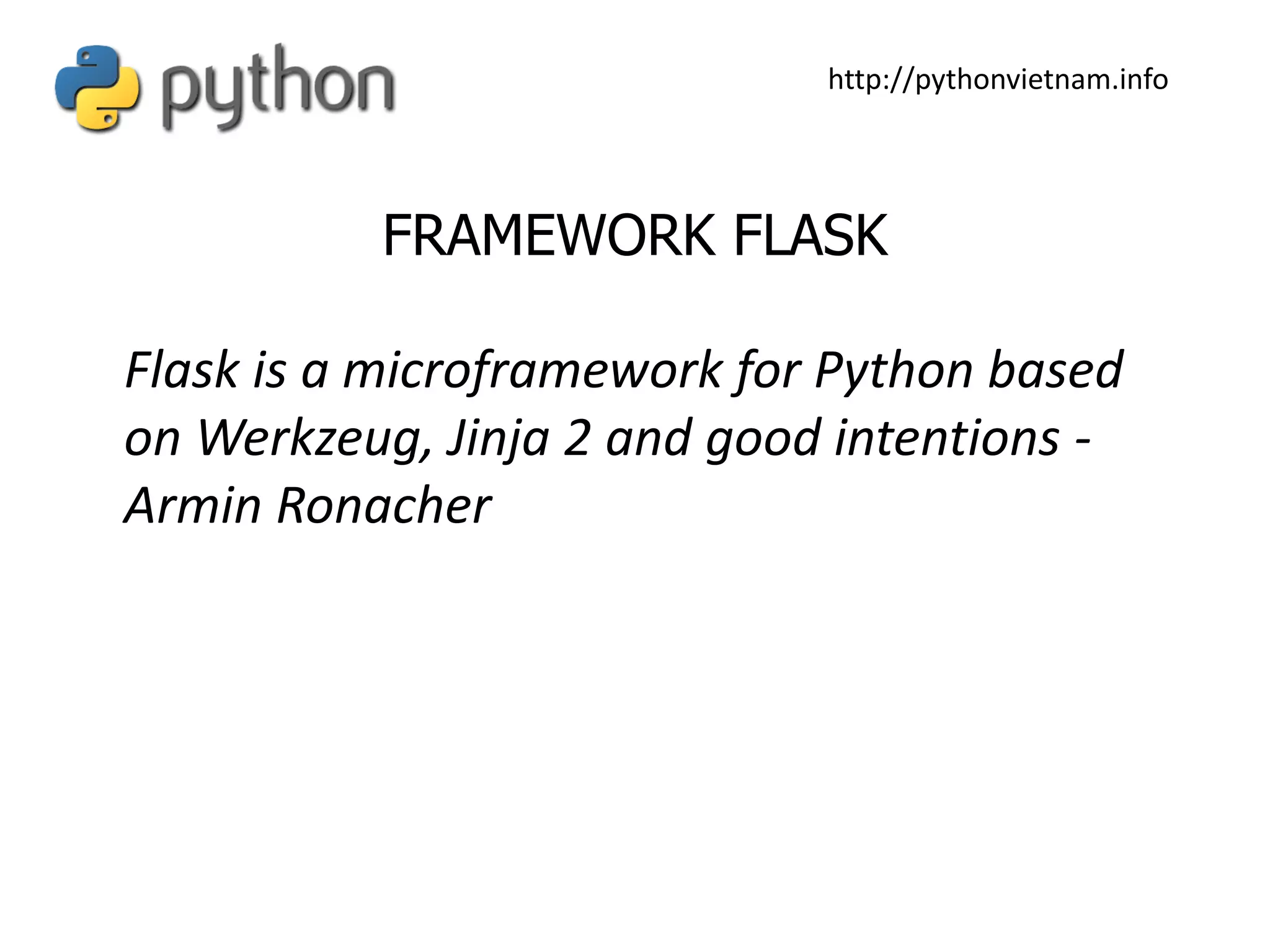 python

http://pythonvietnam.info

FRAMEWORK FLASK

Flask is a microframework for Python based on Werkzeug, Jinja 2 and good intentions - Armin Ronacher